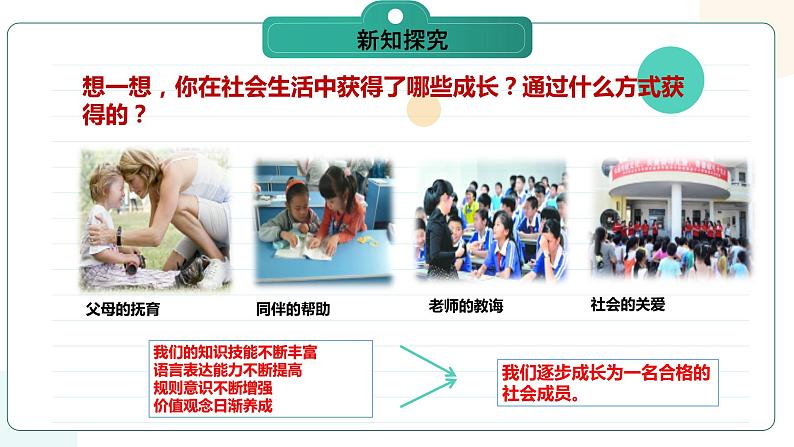 新知探究

想一想，你在社会生活中获得了哪些成长？通过什么方式获得的？

父母的抚育

同伴的帮助

老师的教诲

社会的关爱

我们的知识技能不断丰富
语言表达能力不断提高
规则意识不断增强
价值观念日渐养成

我们逐步成长为一名合格的社会成员。